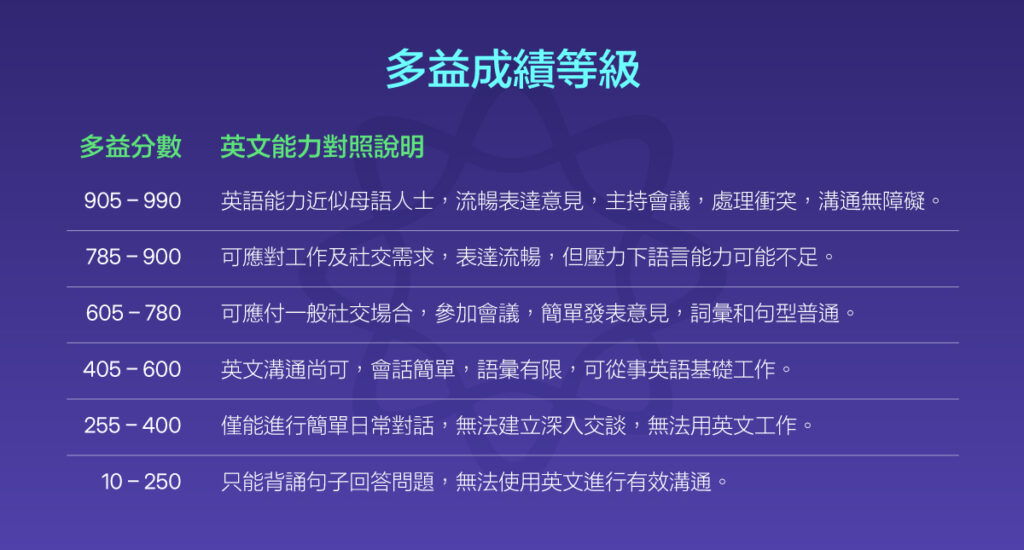 多益成績等級

| 多益分數 | 英文能力對照說明 |
|---|---|
| 905 – 990 | 英語能力近似母語人士，流暢表達意見，主持會議，處理衝突，溝通無障礙。 |
| 785 – 900 | 可應對工作及社交需求，表達流暢，但壓力下語言能力可能不足。 |
| 605 – 780 | 可應付一般社交場合，參加會議，簡單發表意見，詞彙和句型普通。 |
| 405 – 600 | 英文溝通尚可，會話簡單，語彙有限，可從事英語基礎工作。 |
| 255 – 400 | 僅能進行簡單日常對話，無法建立深入交談，無法用英文工作。 |
| 10 – 250 | 只能背誦句子回答問題，無法使用英文進行有效溝通。 |